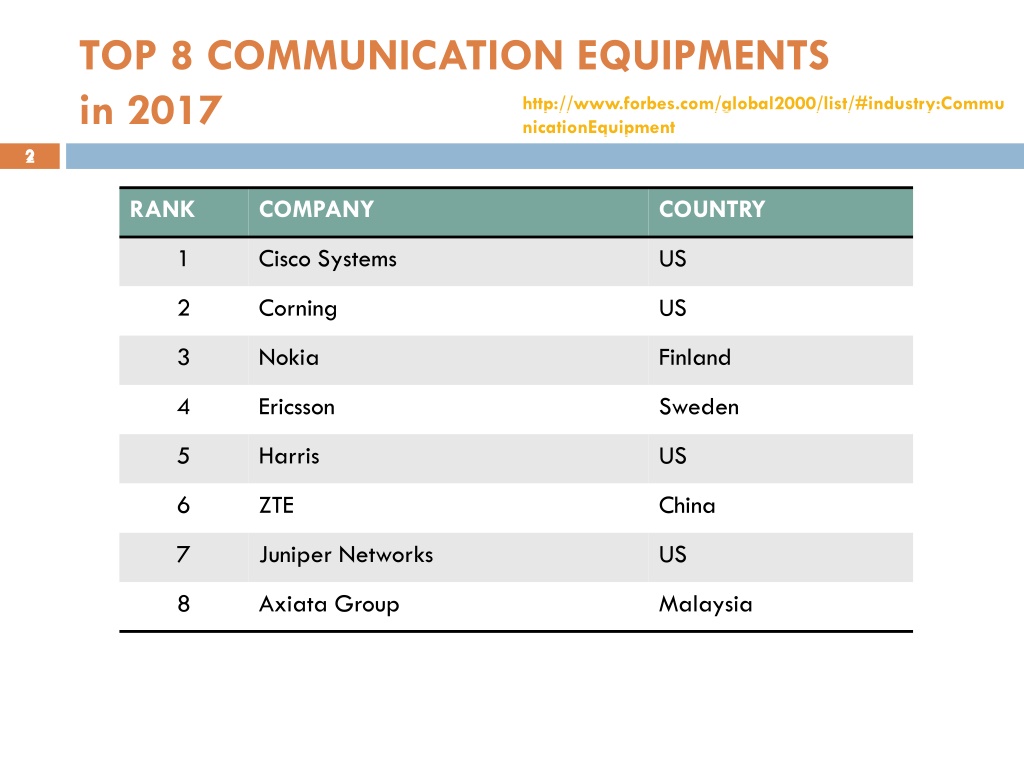 TOP 8 COMMUNICATION EQUIPMENTS in 2017

http://www.forbes.com/global2000/list/#industry:CommunicationEquipment

2

| RANK | COMPANY | COUNTRY |
|---|---|---|
| 1 | Cisco Systems | US |
| 2 | Corning | US |
| 3 | Nokia | Finland |
| 4 | Ericsson | Sweden |
| 5 | Harris | US |
| 6 | ZTE | China |
| 7 | Juniper Networks | US |
| 8 | Axiata Group | Malaysia |